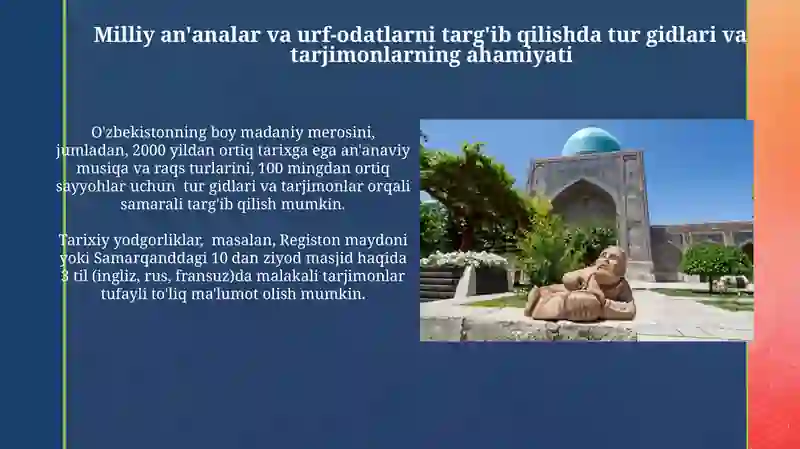 Milliy an'analar va urf-odatlarni targ'ib qilishda tur gidlari va tarjimonlarning ahamiyati

O'zbekistonning boy madaniy merosini, jumladan, 2000 yildan ortiq tarixga ega an'anaviy musiqa va raqs turlarini, 100 mingdan ortiq sayyohlar uchun tur gidlari va tarjimonlar orqali samarali targ'ib qilish mumkin.

Tarixiy yodgorliklar, masalan, Registon maydoni yoki Samarqanddagi 10 dan ziyod masjid haqida 3 til (ingliz, rus, fransuz)da malakali tarjimonlar tufayli to'liq ma'lumot olish mumkin.